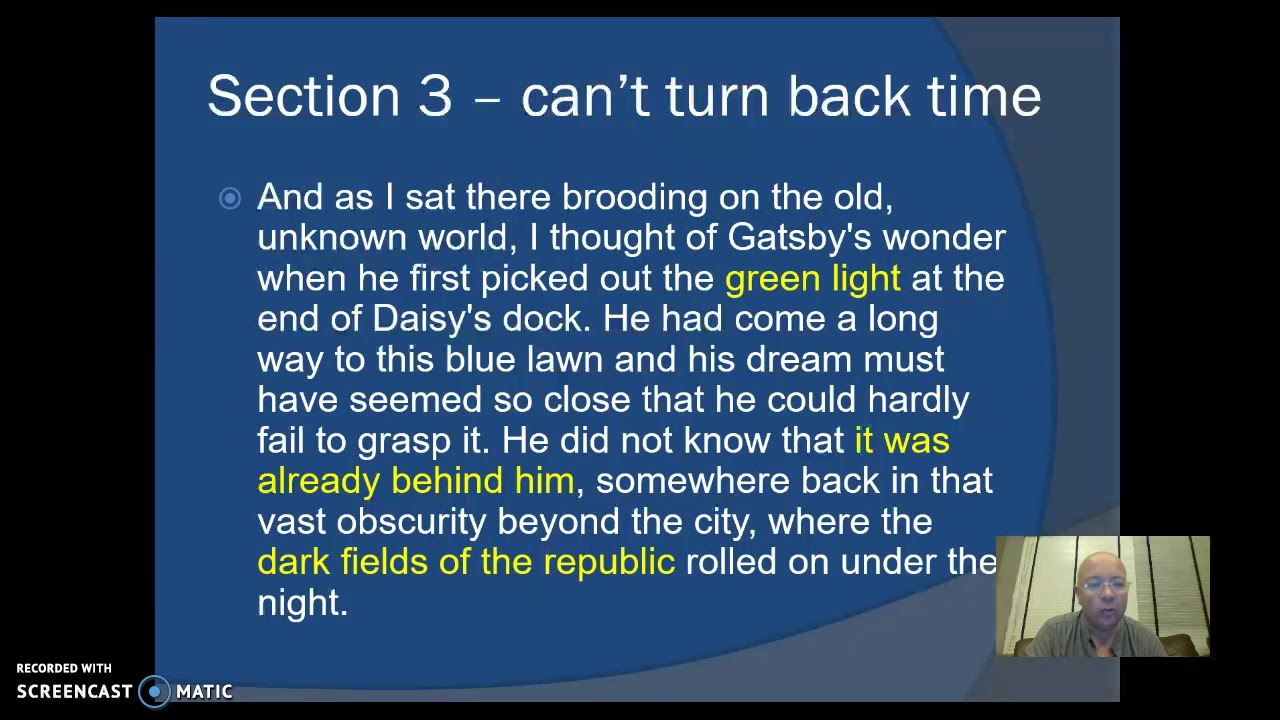 Section 3 – can't turn back time

And as I sat there brooding on the old, unknown world, I thought of Gatsby's wonder when he first picked out the green light at the end of Daisy's dock. He had come a long way to this blue lawn and his dream must have seemed so close that he could hardly fail to grasp it. He did not know that it was already behind him, somewhere back in that vast obscurity beyond the city, where the dark fields of the republic rolled on under the night.

RECORDED WITH
SCREENCAST MATIC